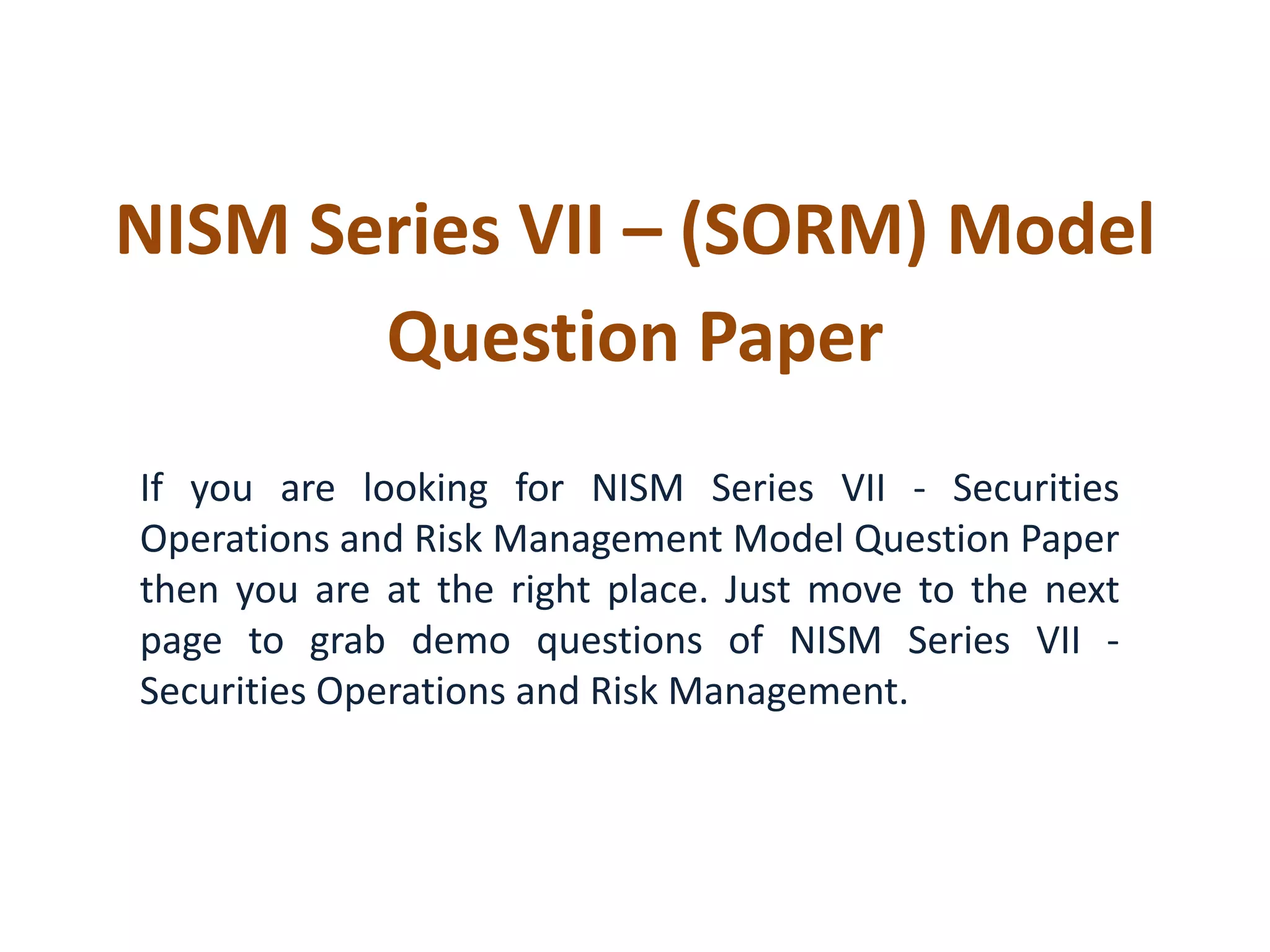 NISM Series VII – (SORM) Model Question Paper

If you are looking for NISM Series VII - Securities Operations and Risk Management Model Question Paper then you are at the right place. Just move to the next page to grab demo questions of NISM Series VII - Securities Operations and Risk Management.